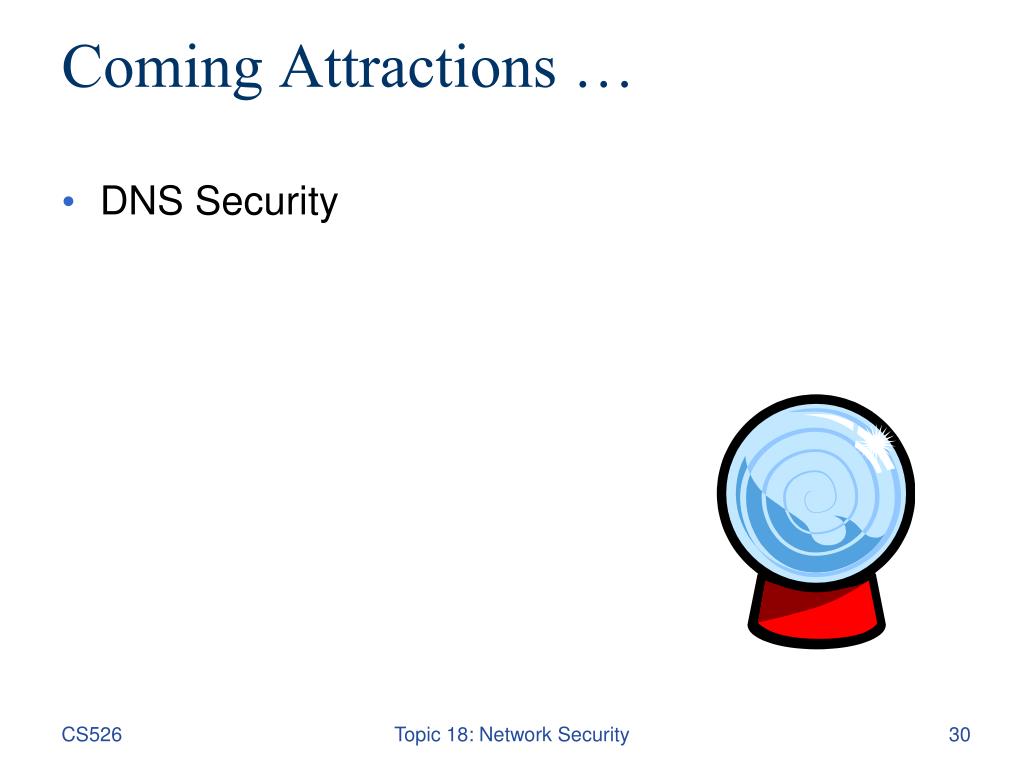 Coming Attractions …

• DNS Security

CS526

Topic 18: Network Security

30